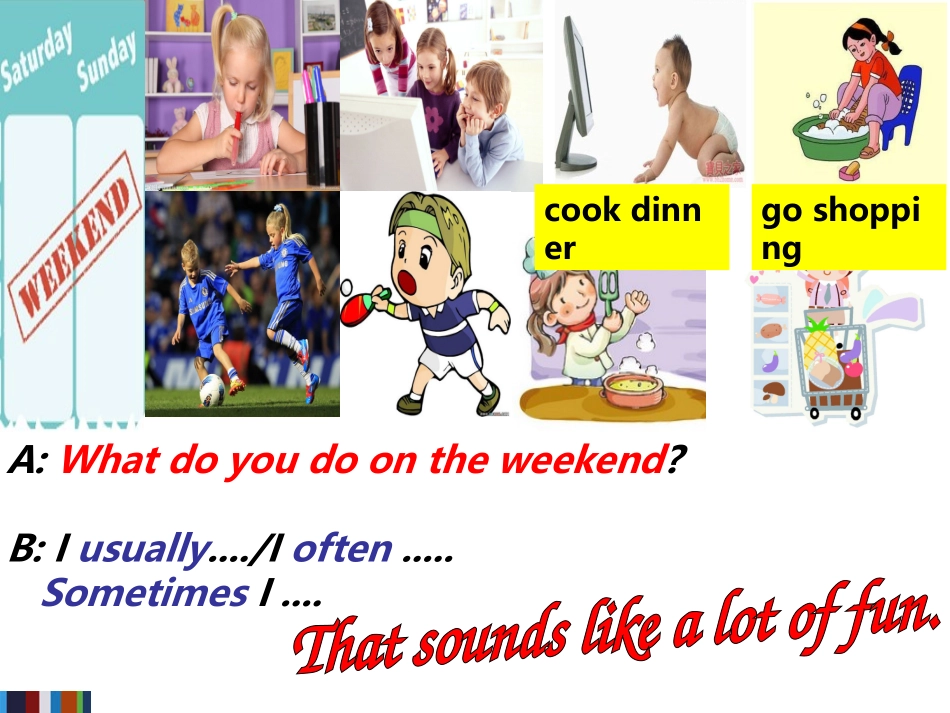 Saturday Sunday

WEEKEND

cook dinner

go shopping

A: What do you do on the weekend?

B: I usually..../I often .....
Sometimes I ....

That sounds like a lot of fun.